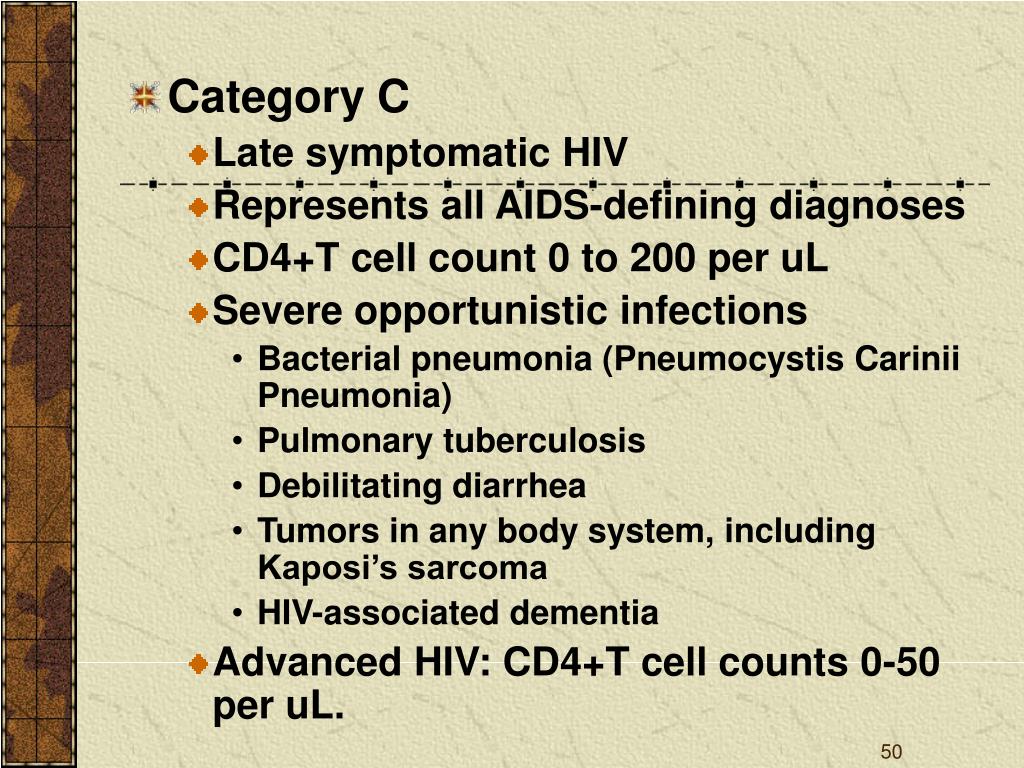 Category C

Late symptomatic HIV

Represents all AIDS-defining diagnoses

CD4+T cell count 0 to 200 per uL

Severe opportunistic infections

• Bacterial pneumonia (Pneumocystis Carinii Pneumonia)
• Pulmonary tuberculosis
• Debilitating diarrhea
• Tumors in any body system, including Kaposi’s sarcoma
• HIV-associated dementia

Advanced HIV: CD4+T cell counts 0-50 per uL.

50